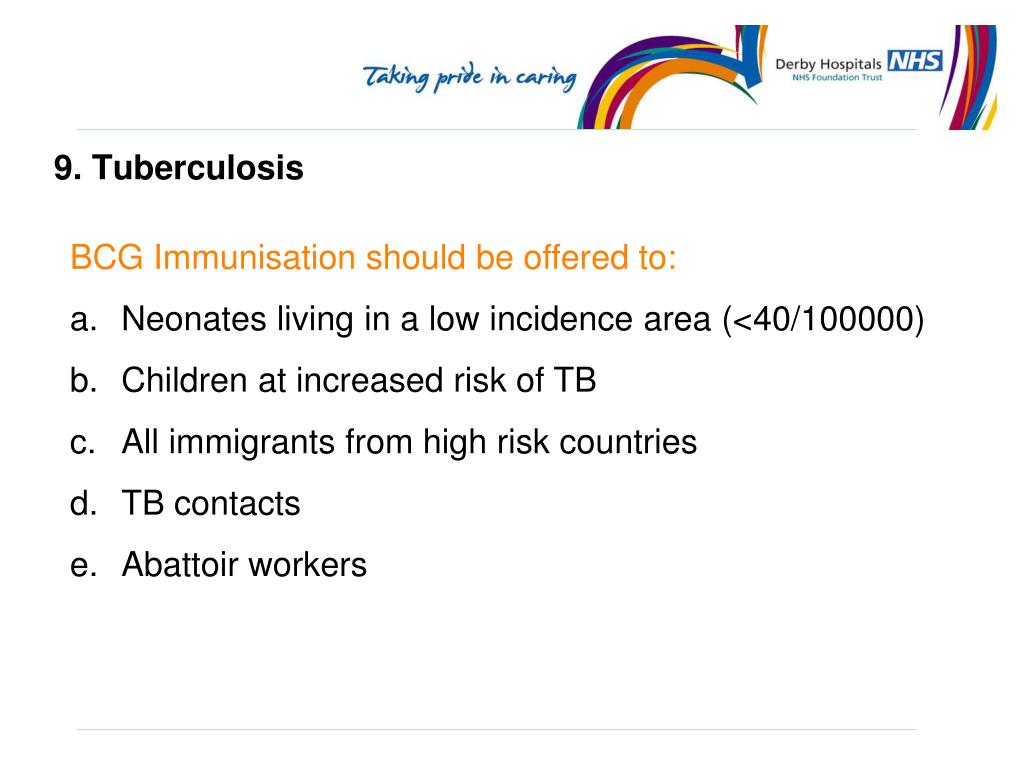 Taking pride in caring

Derby Hospitals NHS
NHS Foundation Trust

9. Tuberculosis

BCG Immunisation should be offered to:

a. Neonates living in a low incidence area (<40/100000)
b. Children at increased risk of TB
c. All immigrants from high risk countries
d. TB contacts
e. Abattoir workers